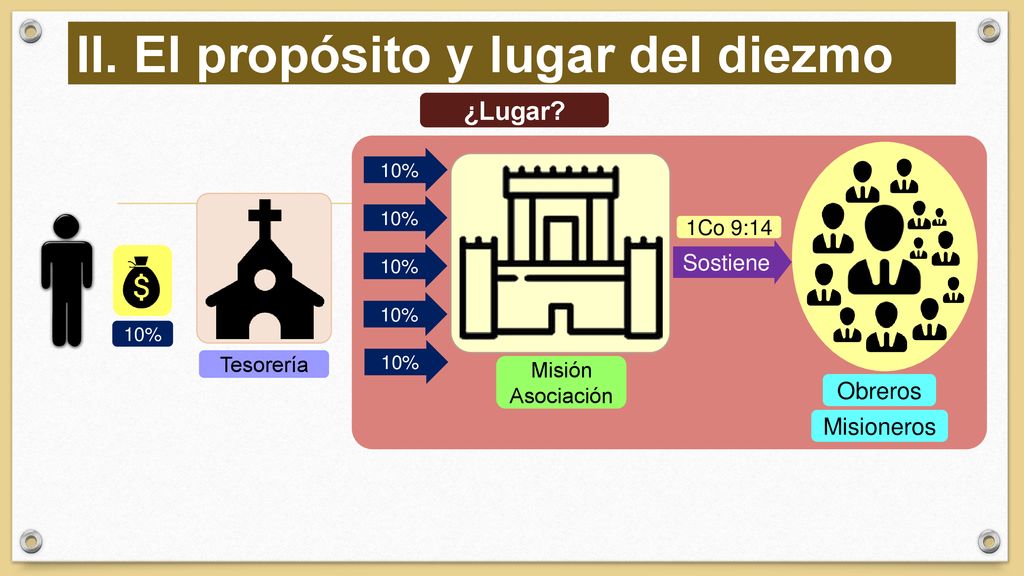 II. El propósito y lugar del diezmo

¿Lugar?

$

10%

Tesorería

10%

10%

10%

10%

10%

Misión
Asociación

1Co 9:14

Sostiene

Obreros

Misioneros